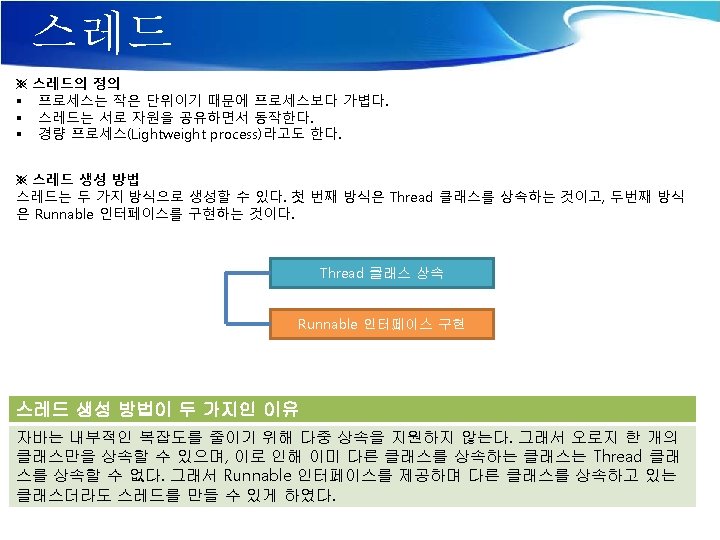 스레드

※ 스레드의 정의
▪ 프로세스는 작은 단위이기 때문에 프로세스보다 가볍다.
▪ 스레드는 서로 자원을 공유하면서 동작한다.
▪ 경량 프로세스(Lightweight process)라고도 한다.

※ 스레드 생성 방법
스레드는 두 가지 방식으로 생성할 수 있다. 첫 번째 방식은 Thread 클래스를 상속하는 것이고, 두번째 방식은 Runnable 인터페이스를 구현하는 것이다.

Thread 클래스 상속

Runnable 인터페이스 구현

스레드 생성 방법이 두 가지인 이유
자바는 내부적인 복잡도를 줄이기 위해 다중 상속을 지원하지 않는다. 그래서 오로지 한 개의 클래스만을 상속할 수 있으며, 이로 인해 이미 다른 클래스를 상속하는 클래스는 Thread 클래스를 상속할 수 없다. 그래서 Runnable 인터페이스를 제공하며 다른 클래스를 상속하고 있는 클래스더라도 스레드를 만들 수 있게 하였다.